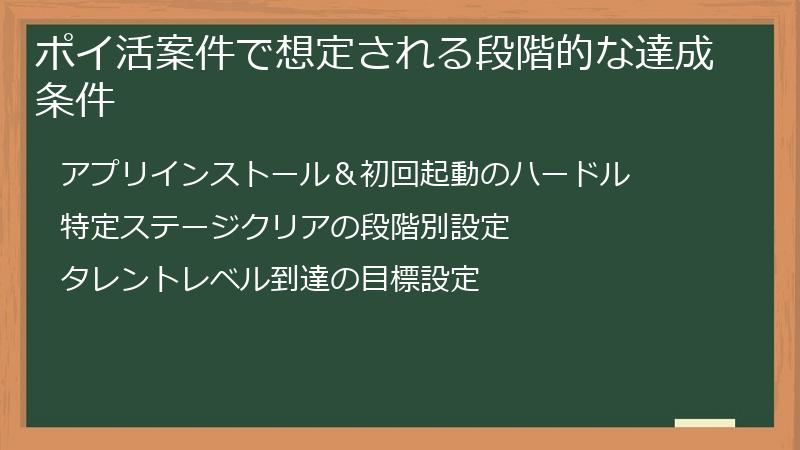 ポイ活案件で想定される段階的な達成条件

アプリインストール＆初回起動のハードル

特定ステージクリアの段階別設定

タレントレベル到達の目標設定